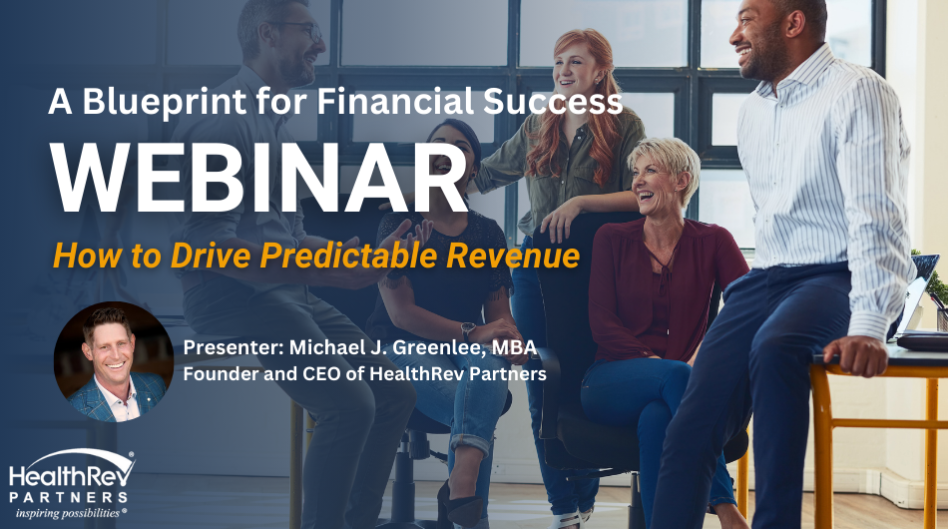 A Blueprint for Financial Success

WEBINAR

How to Drive Predictable Revenue

Presenter: Michael J. Greenlee, MBA
Founder and CEO of HealthRev Partners

HealthRev
PARTNERS
inspiring possibilities®